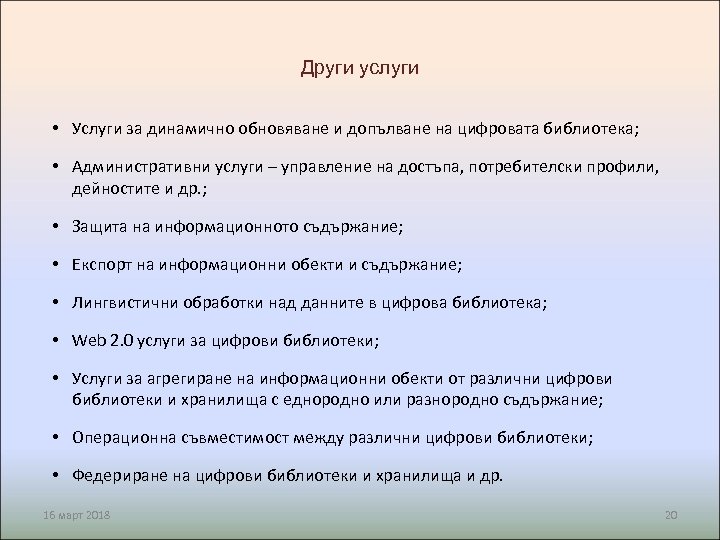 Други услуги

• Услуги за динамично обновяване и допълване на цифровата библиотека;

• Административни услуги – управление на достъпа, потребителски профили, дейностите и др.;

• Защита на информационното съдържание;

• Експорт на информационни обекти и съдържание;

• Лингвистични обработки над данните в цифрова библиотека;

• Web 2.0 услуги за цифрови библиотеки;

• Услуги за агрегиране на информационни обекти от различни цифрови библиотеки и хранилища с еднородно или разнородно съдържание;

• Операционна съвместимост между различни цифрови библиотеки;

• Федериране на цифрови библиотеки и хранилища и др.

16 март 2018

20